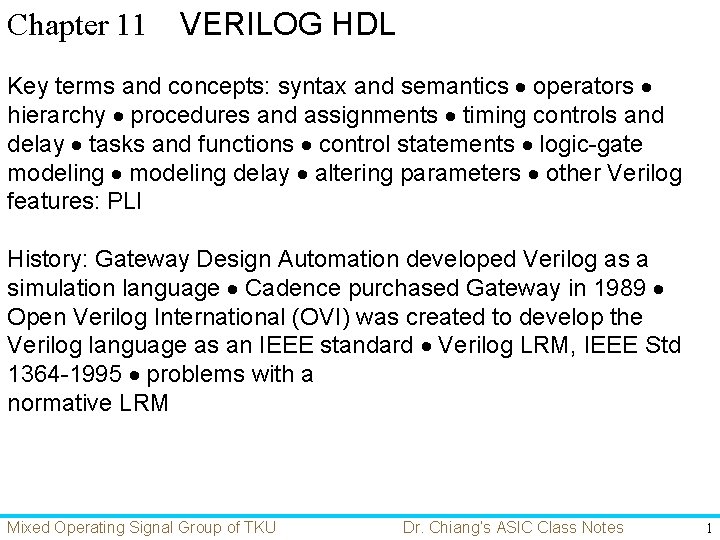 Chapter 11 VERILOG HDL

Key terms and concepts: syntax and semantics • operators • hierarchy • procedures and assignments • timing controls and delay • tasks and functions • control statements • logic-gate modeling • modeling delay • altering parameters • other Verilog features: PLI

History: Gateway Design Automation developed Verilog as a simulation language • Cadence purchased Gateway in 1989 • Open Verilog International (OVI) was created to develop the Verilog language as an IEEE standard • Verilog LRM, IEEE Std 1364-1995 • problems with a normative LRM

Mixed Operating Signal Group of TKU Dr. Chiang's ASIC Class Notes 1